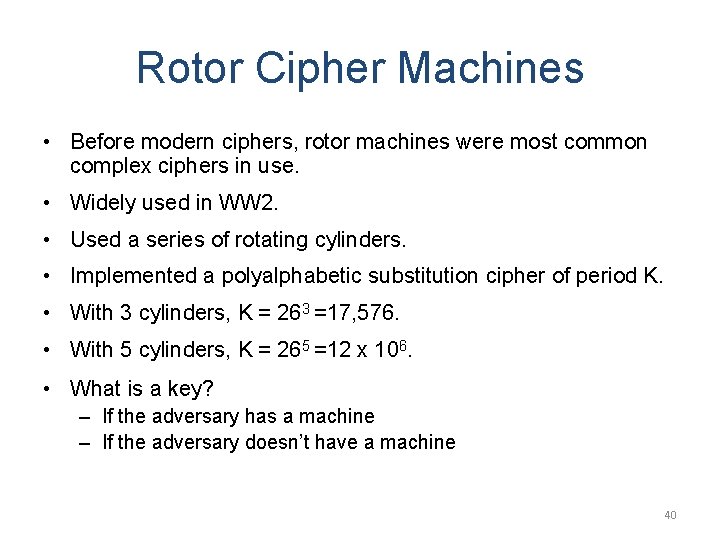 Rotor Cipher Machines

• Before modern ciphers, rotor machines were most common complex ciphers in use.
• Widely used in WW2.
• Used a series of rotating cylinders.
• Implemented a polyalphabetic substitution cipher of period K.
• With 3 cylinders, K = $26^3$ =17,576.
• With 5 cylinders, K = $26^5$ =12 x $10^6$.
• What is a key?
– If the adversary has a machine
– If the adversary doesn't have a machine

40